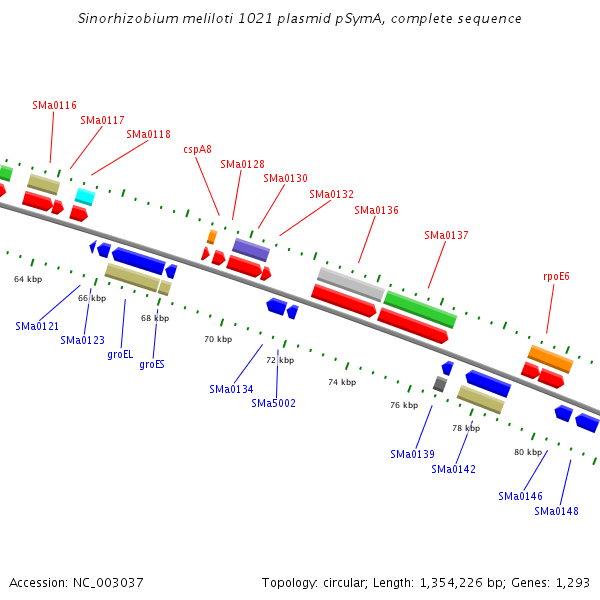 Sinorhizobium meliloti 1021 plasmid pSymA, complete sequence

SMa0116
SMa0117
SMa0118
cspA8
SMa0128
SMa0130
SMa0132
SMa0136
SMa0137
rpoE6

64 kbp
66 kbp
68 kbp
70 kbp
72 kbp
74 kbp
76 kbp
78 kbp
80 kbp

SMa0121
SMa0123
groEL
groES
SMa0134
SMa5002
SMa0139
SMa0142
SMa0146
SMa0148

Accession: NC_003037

Topology: circular; Length: 1,354,226 bp; Genes: 1,293